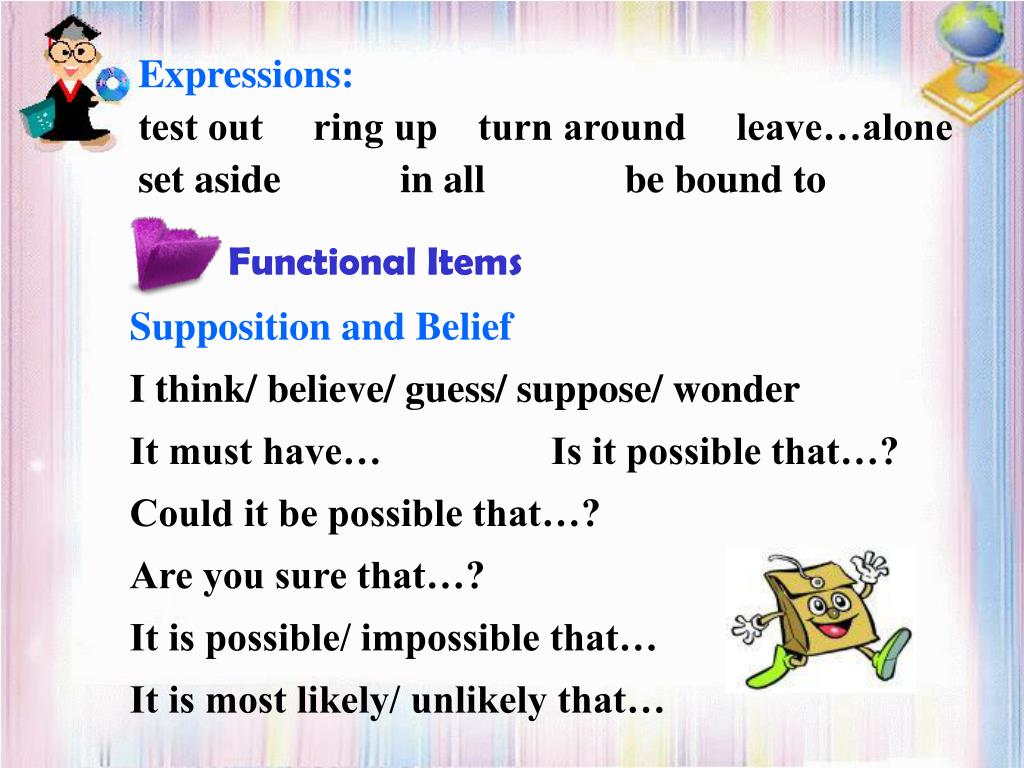 Expressions:
test out ring up turn around leave…alone
set aside in all be bound to

Functional Items

Supposition and Belief
I think/ believe/ guess/ suppose/ wonder
It must have… Is it possible that…?
Could it be possible that…?
Are you sure that…?
It is possible/ impossible that…
It is most likely/ unlikely that…